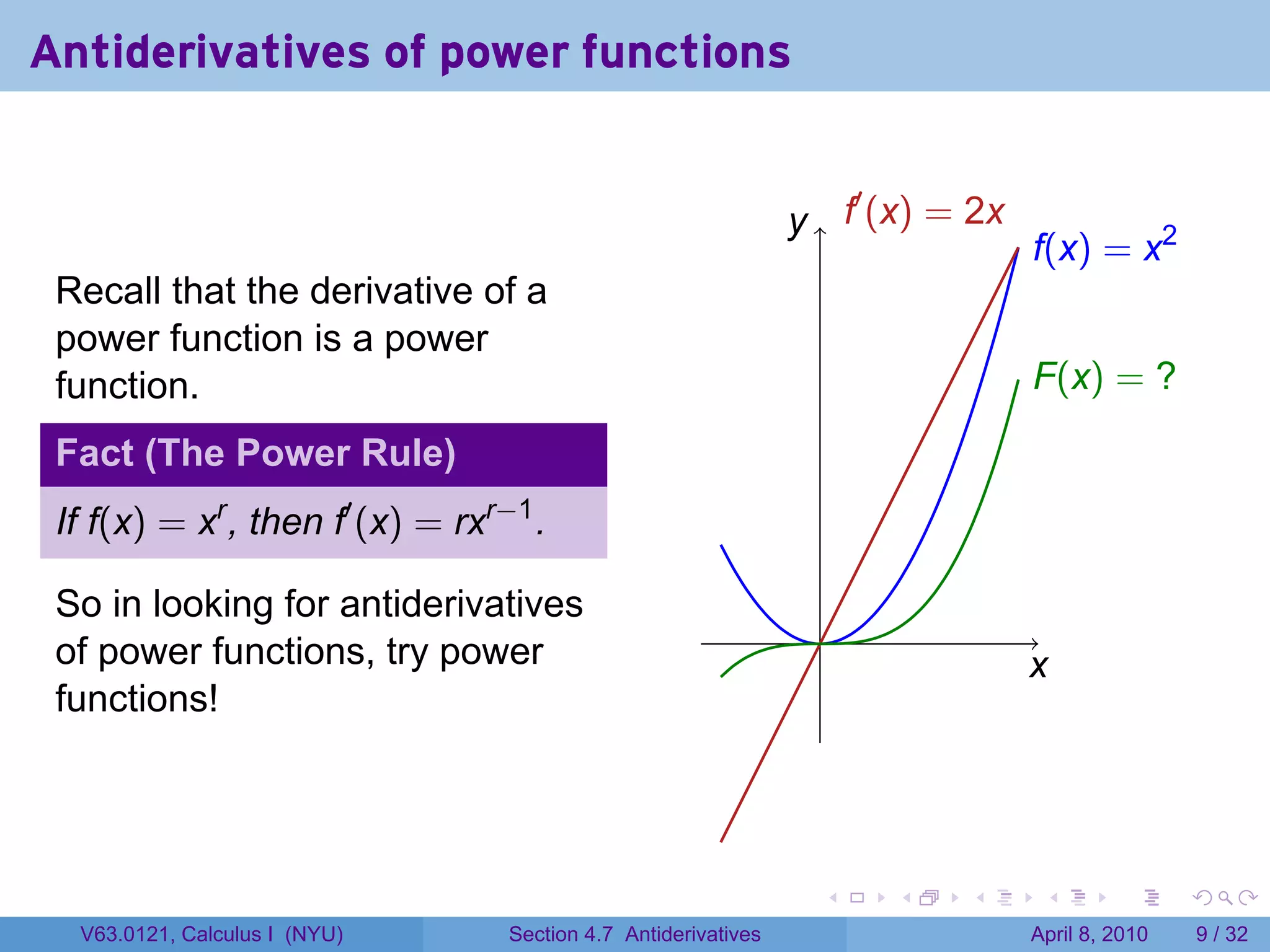 Antiderivatives of power functions

Recall that the derivative of a power function is a power function.

Fact (The Power Rule)

If $f(x) = x^r$, then $f'(x) = rx^{r-1}$.

So in looking for antiderivatives of power functions, try power functions!

$y$

$f'(x) = 2x$

$f(x) = x^2$

$F(x) = ?$

$x$

V63.0121, Calculus I (NYU) Section 4.7 Antiderivatives April 8, 2010 9 / 32